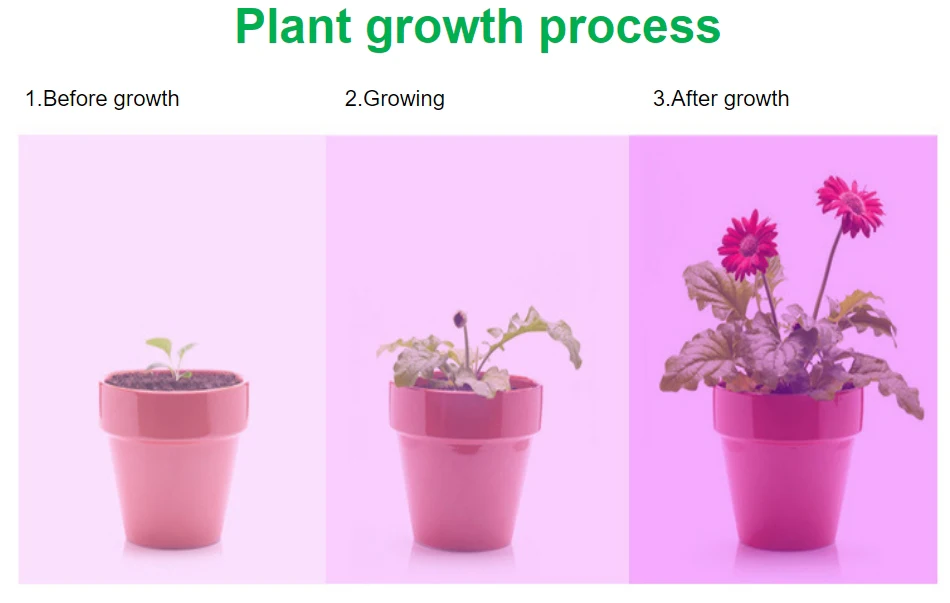 Plant growth process

1.Before growth

2.Growing

3.After growth